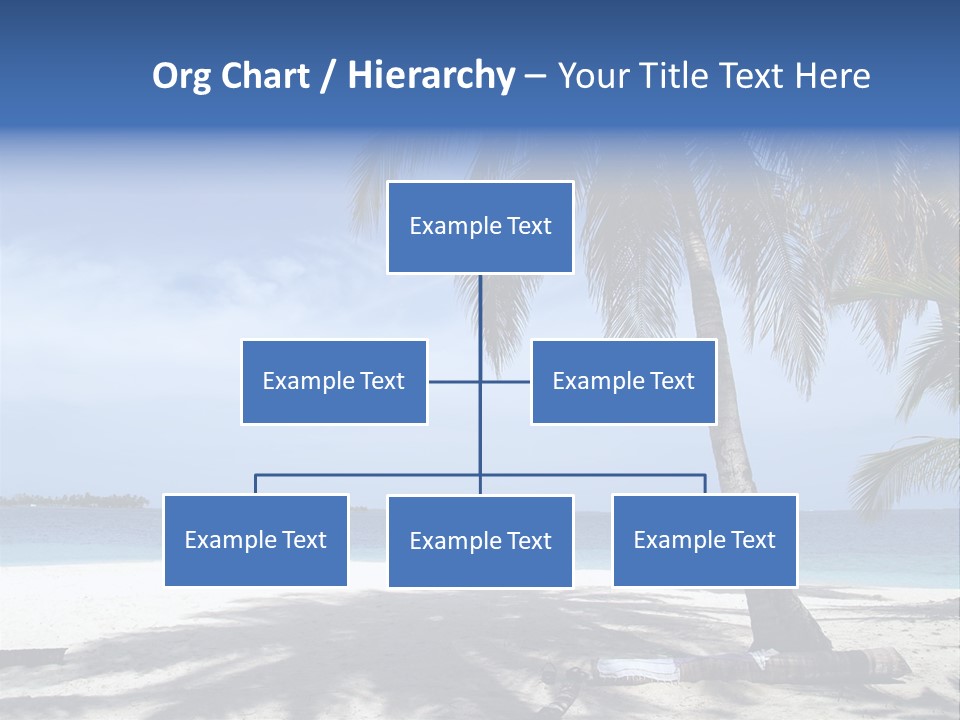 Org Chart / Hierarchy – Your Title Text Here

Example Text

Example Text

Example Text

Example Text

Example Text

Example Text